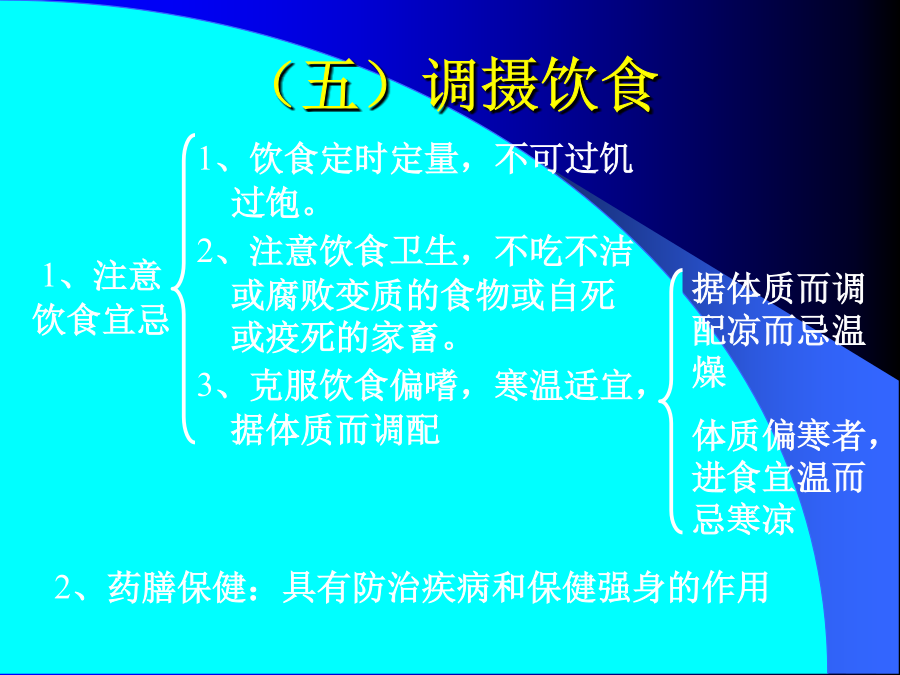 （五）调摄饮食

1、注意饮食宜忌

1、饮食定时定量，不可过饥过饱。

2、注意饮食卫生，不吃不洁或腐败变质的食物或自死或疫死的家畜。

3、克服饮食偏嗜，寒温适宜，据体质而调配

据体质而调配凉而忌温燥

体质偏寒者，进食宜温而忌寒凉

2、药膳保健：具有防治疾病和保健强身的作用